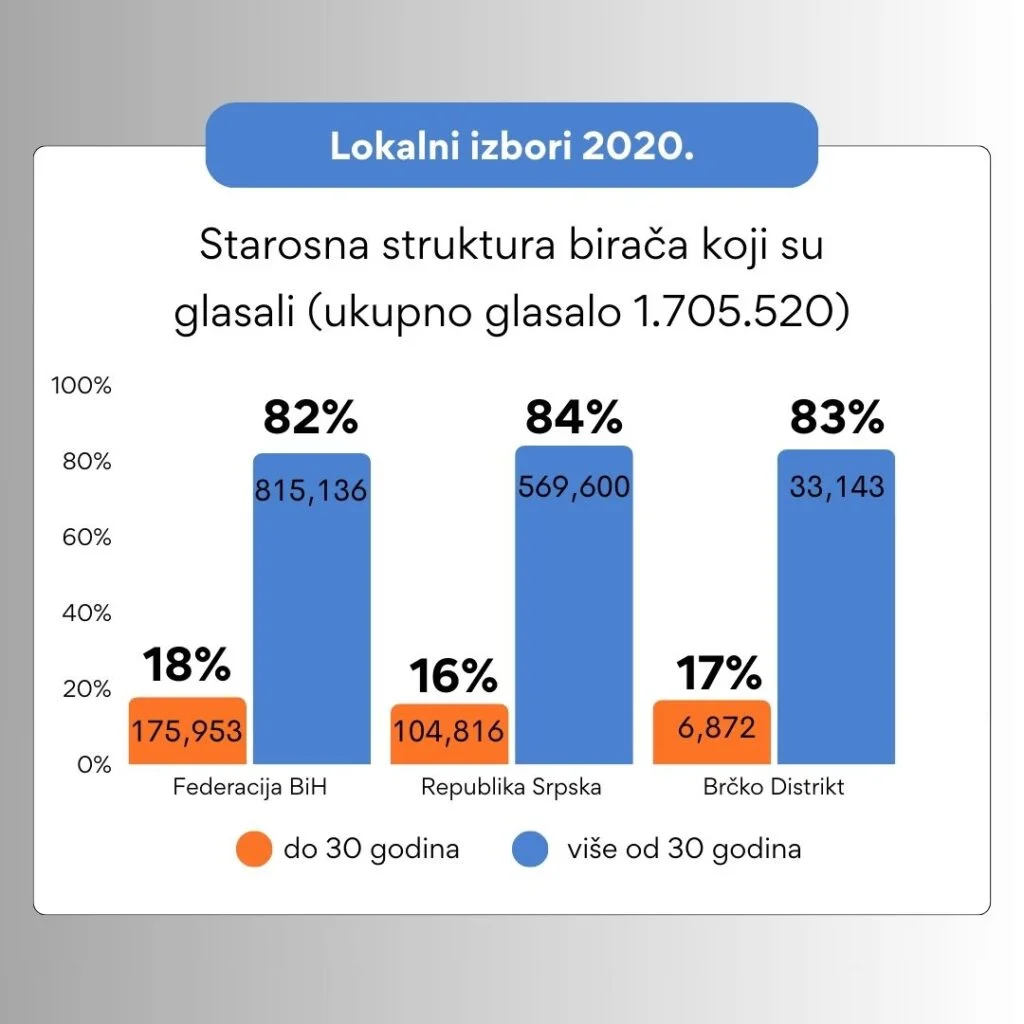 Lokalni izbori 2020.

Starosna struktura birača koji su glasali (ukupno glasalo 1.705.520)

100%
80%
60%
40%
20%
0%

18%
175,953
82%
815,136
Federacija BiH

16%
104,816
84%
569,600
Republika Srpska

17%
6,872
83%
33,143
Brčko Distrikt

do 30 godina
više od 30 godina